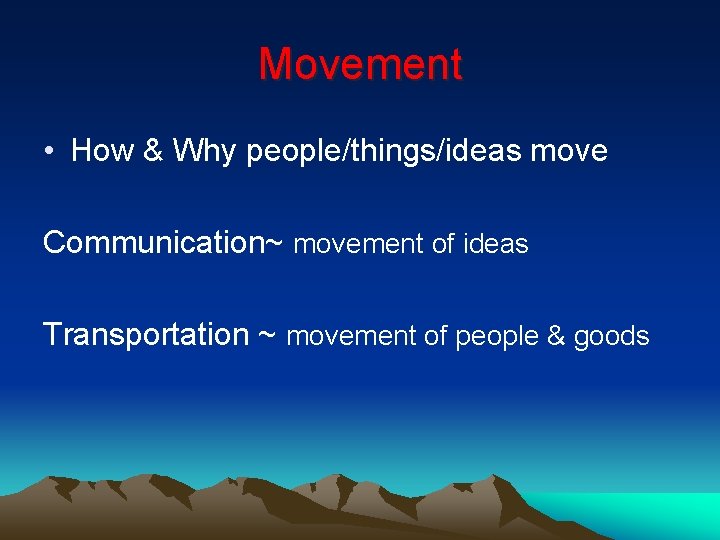 Movement

• How & Why people/things/ideas move

Communication~ movement of ideas

Transportation ~ movement of people & goods